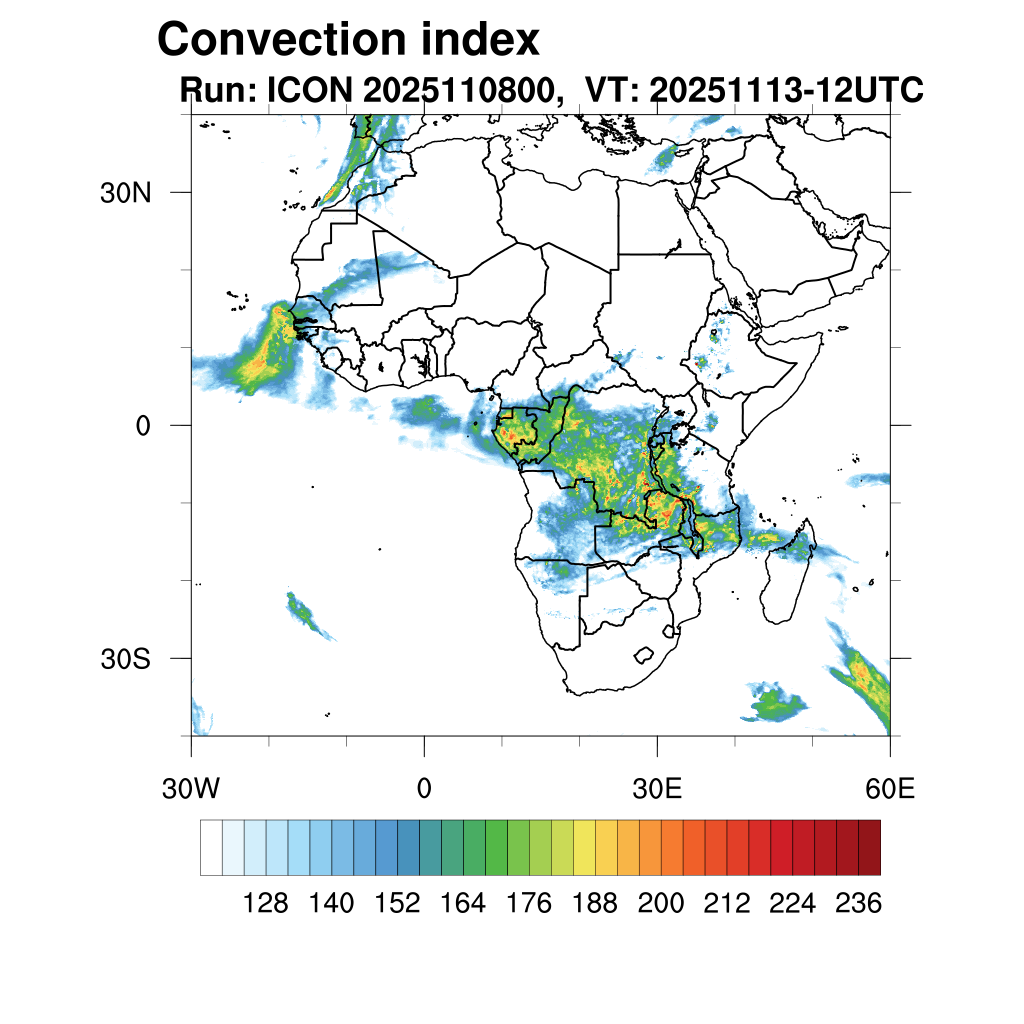 Convection index
Run: ICON 2025110800, VT: 20251113-12UTC

30N
0
30S

30W 0 30E 60E

128 140 152 164 176 188 200 212 224 236